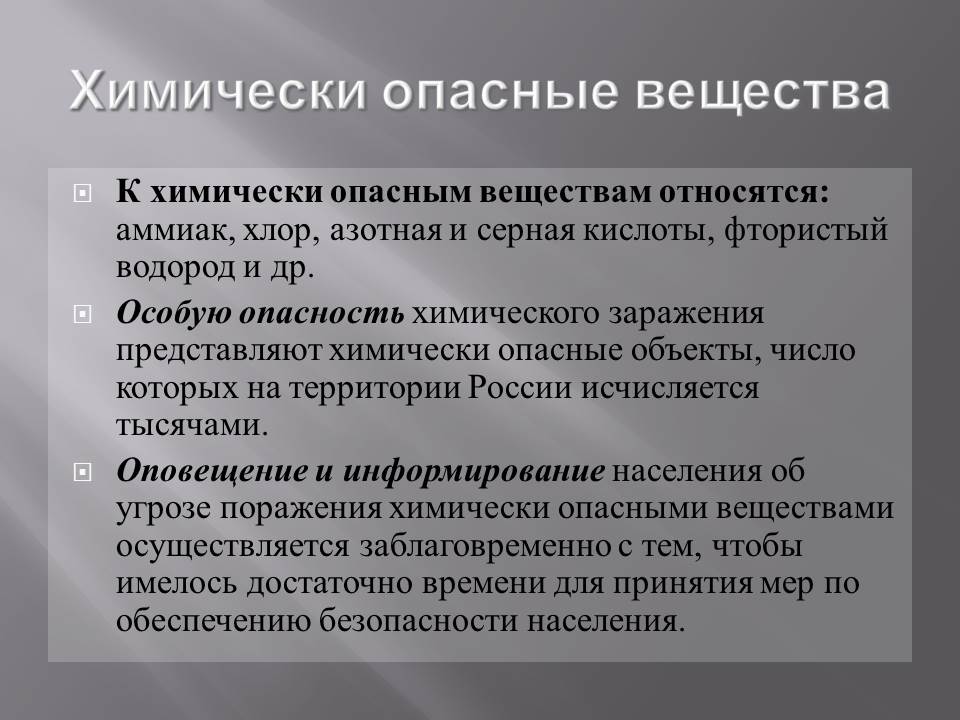 Химически опасные вещества

К химически опасным веществам относятся: аммиак, хлор, азотная и серная кислоты, фтористый водород и др.

Особую опасность химического заражения представляют химически опасные объекты, число которых на территории России исчисляется тысячами.

Оповещение и информирование населения об угрозе поражения химически опасными веществами осуществляется заблаговременно с тем, чтобы имелось достаточно времени для принятия мер по обеспечению безопасности населения.